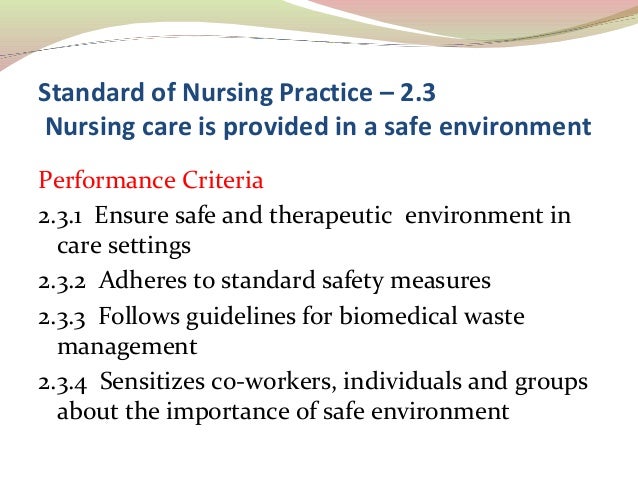 Standard of Nursing Practice – 2.3
Nursing care is provided in a safe environment

Performance Criteria

2.3.1 Ensure safe and therapeutic environment in care settings

2.3.2 Adheres to standard safety measures

2.3.3 Follows guidelines for biomedical waste management

2.3.4 Sensitizes co-workers, individuals and groups about the importance of safe environment